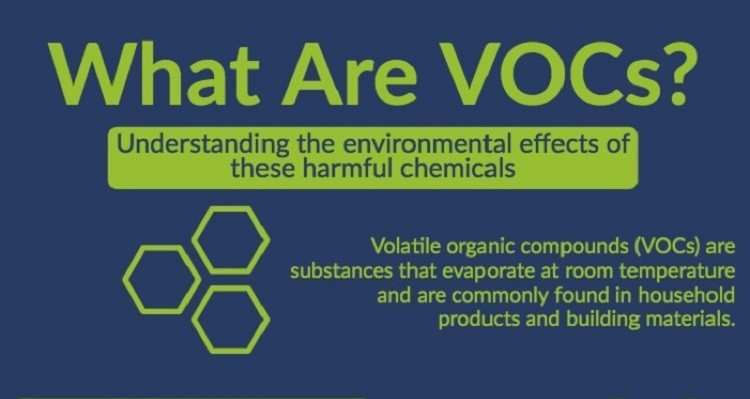 What Are VOCs?

Understanding the environmental effects of these harmful chemicals

Volatile organic compounds (VOCs) are substances that evaporate at room temperature and are commonly found in household products and building materials.